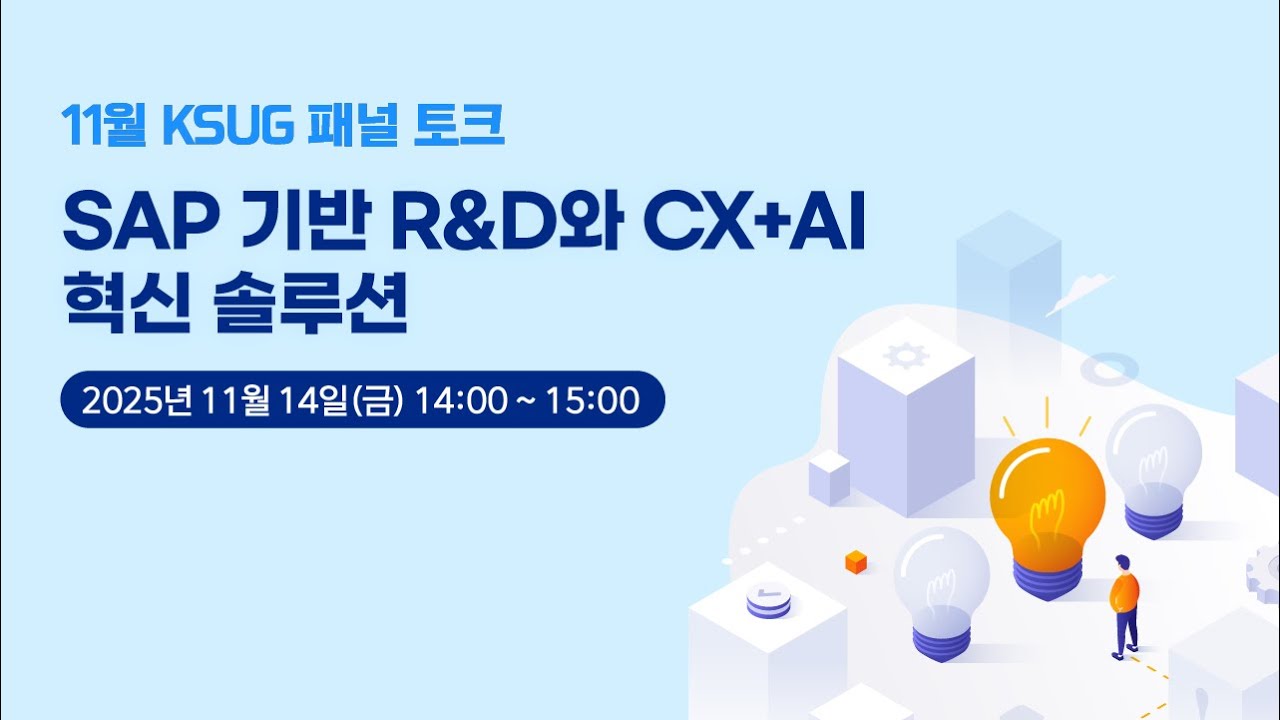 11월 KSUG 패널 토크

SAP 기반 R&D와 CX+AI 혁신 솔루션

2025년 11월 14일(금) 14:00 ~ 15:00